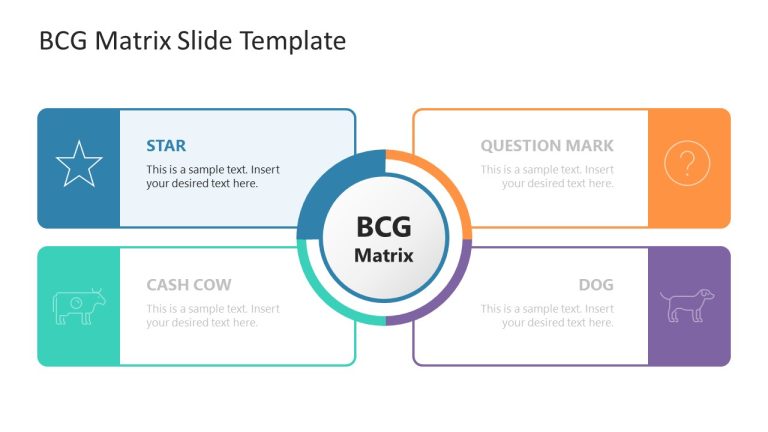 BCG Matrix Slide Template

STAR

This is a sample text. Insert your desired text here.

QUESTION MARK

This is a sample text. Insert your desired text here.

BCG Matrix

CASH COW

This is a sample text. Insert your desired text here.

DOG

This is a sample text. Insert your desired text here.